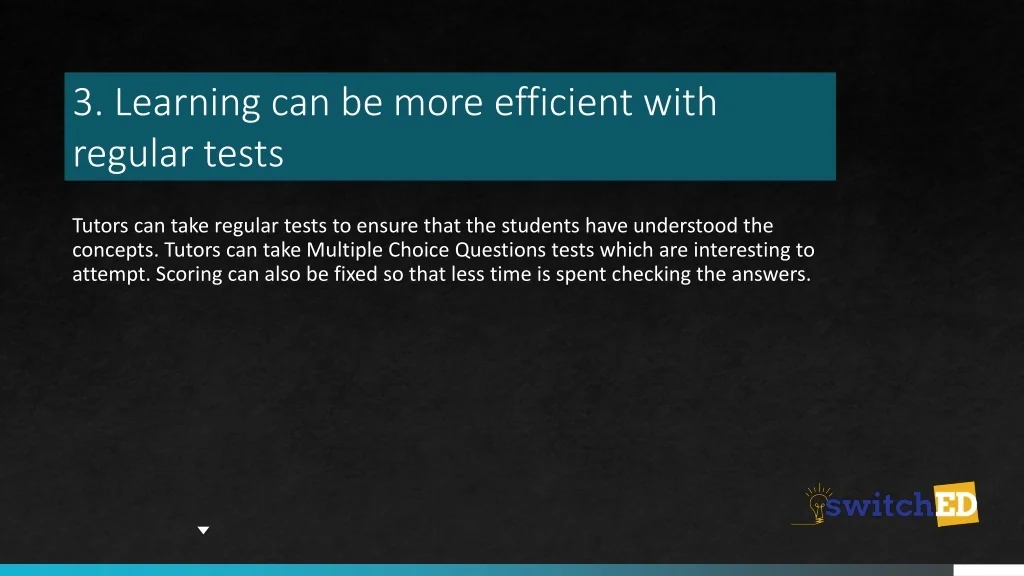 3. Learning can be more efficient with regular tests

Tutors can take regular tests to ensure that the students have understood the concepts. Tutors can take Multiple Choice Questions tests which are interesting to attempt. Scoring can also be fixed so that less time is spent checking the answers.

switchED